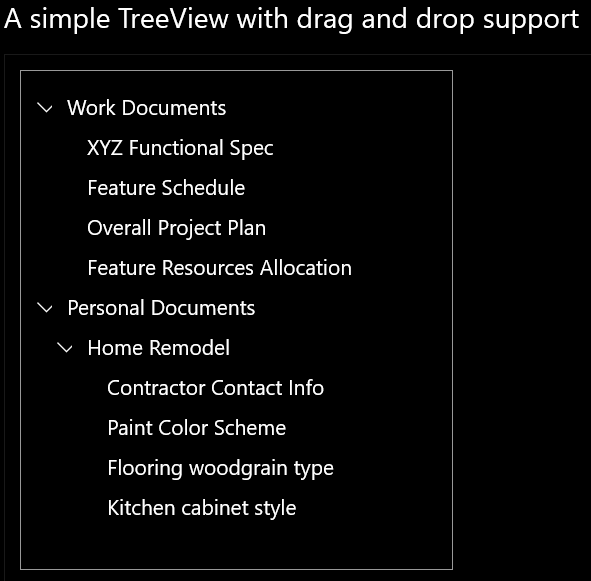 A simple TreeView with drag and drop support

Work Documents

XYZ Functional Spec

Feature Schedule

Overall Project Plan

Feature Resources Allocation

Personal Documents

Home Remodel

Contractor Contact Info

Paint Color Scheme

Flooring woodgrain type

Kitchen cabinet style